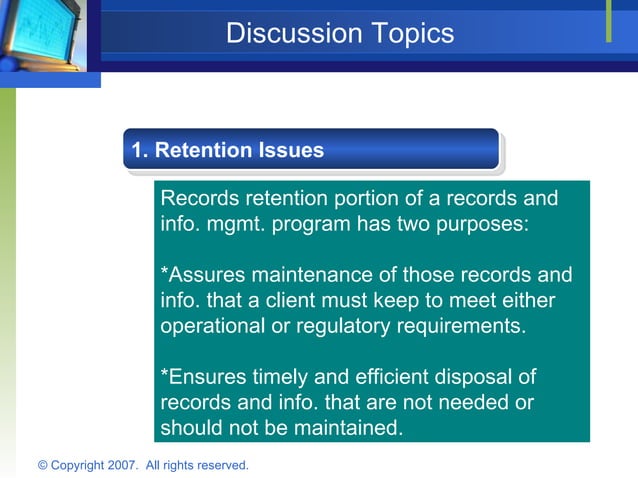 Discussion Topics

1. Retention Issues

Records retention portion of a records and info. mgmt. program has two purposes:

*Assures maintenance of those records and info. that a client must keep to meet either operational or regulatory requirements.

*Ensures timely and efficient disposal of records and info. that are not needed or should not be maintained.

© Copyright 2007. All rights reserved.